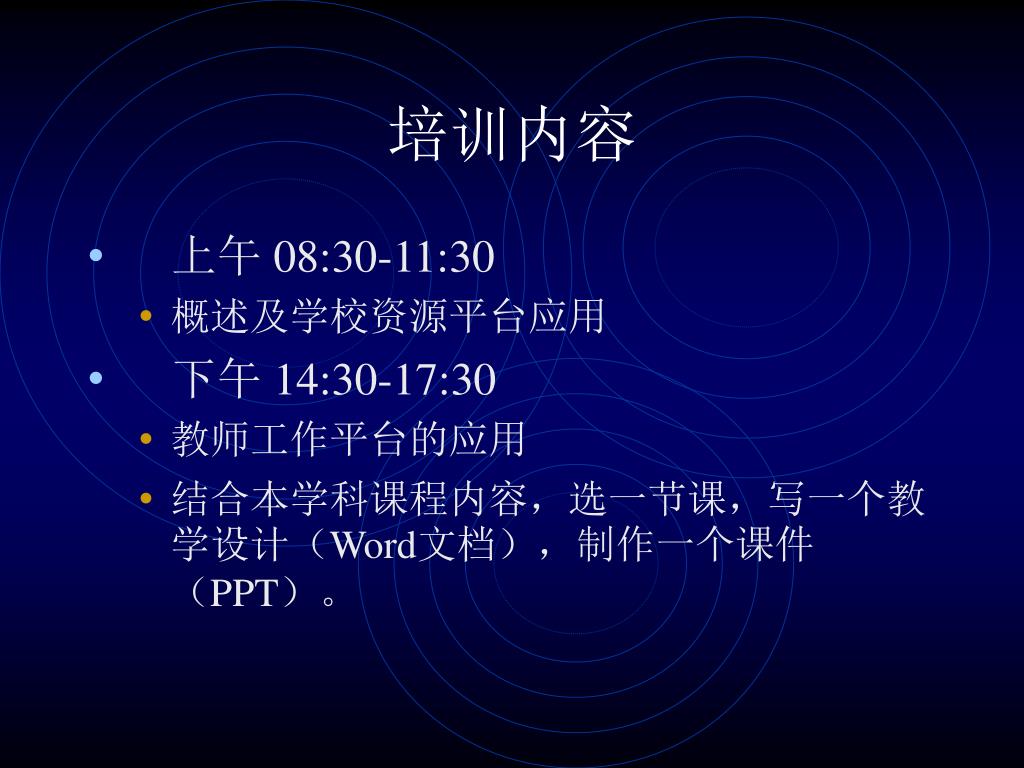 培训内容

• 上午 08:30-11:30
  • 概述及学校资源平台应用
• 下午 14:30-17:30
  • 教师工作平台的应用
  • 结合本学科课程内容，选一节课，写一个教学设计（Word文档），制作一个课件（PPT）。